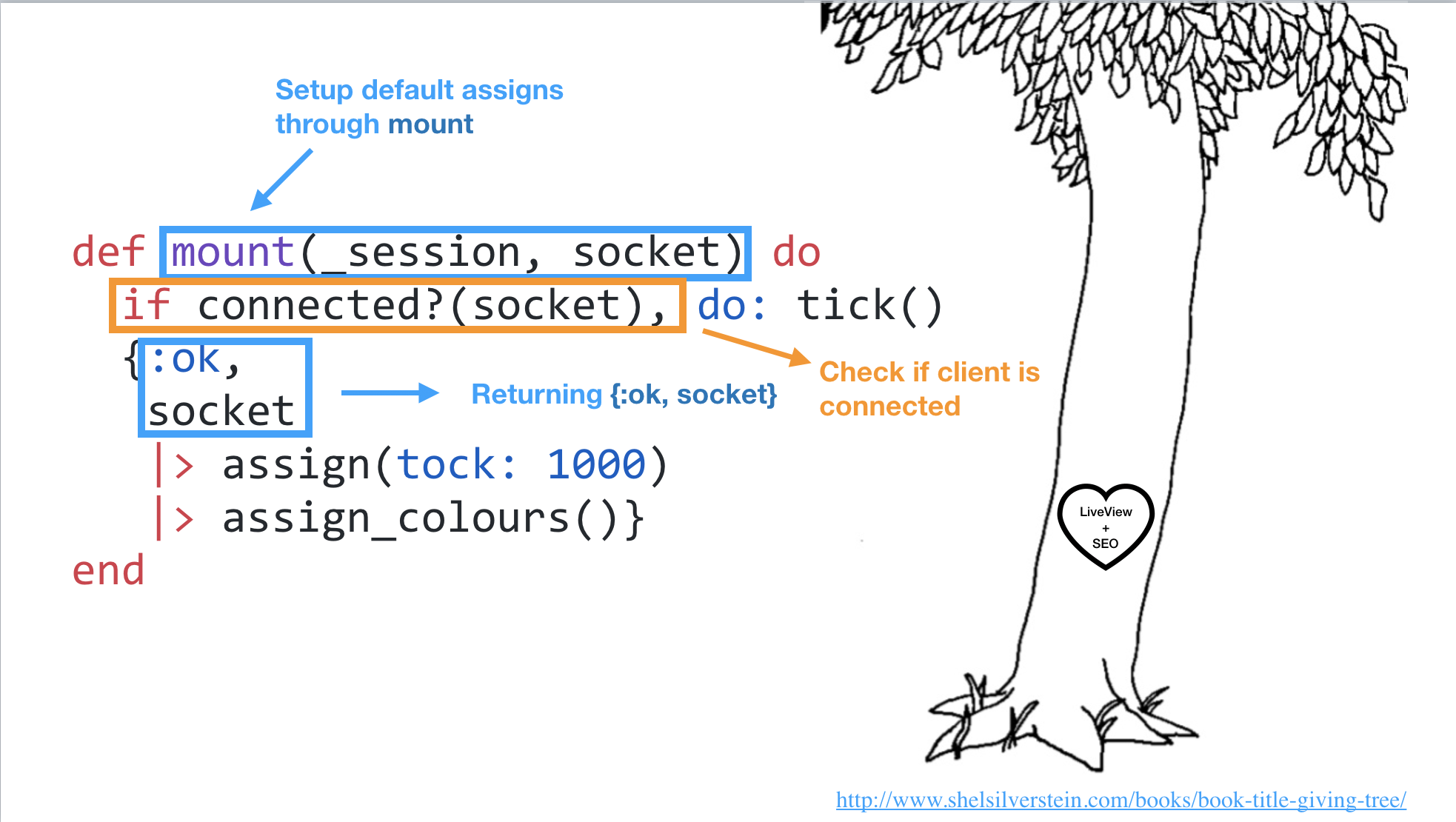 Setup default assigns through mount

def mount(_session, socket) do
  if connected?(socket), do: tick()
  {:ok,
   socket
   |> assign(tock: 1000)
   |> assign_colours()}
end

Returning {:ok, socket}

Check if client is connected

LiveView
+
SEO

http://www.shelsilverstein.com/books/book-title-giving-tree/